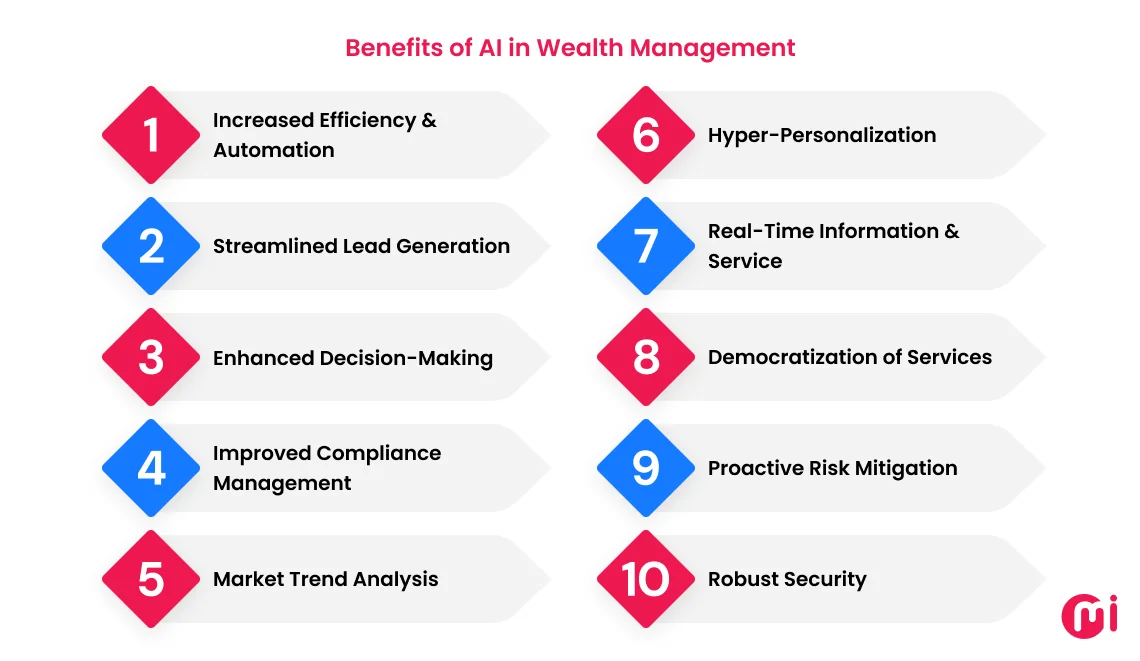 Benefits of AI in Wealth Management

1 Increased Efficiency & Automation

2 Streamlined Lead Generation

3 Enhanced Decision-Making

4 Improved Compliance Management

5 Market Trend Analysis

6 Hyper-Personalization

7 Real-Time Information & Service

8 Democratization of Services

9 Proactive Risk Mitigation

10 Robust Security

mi